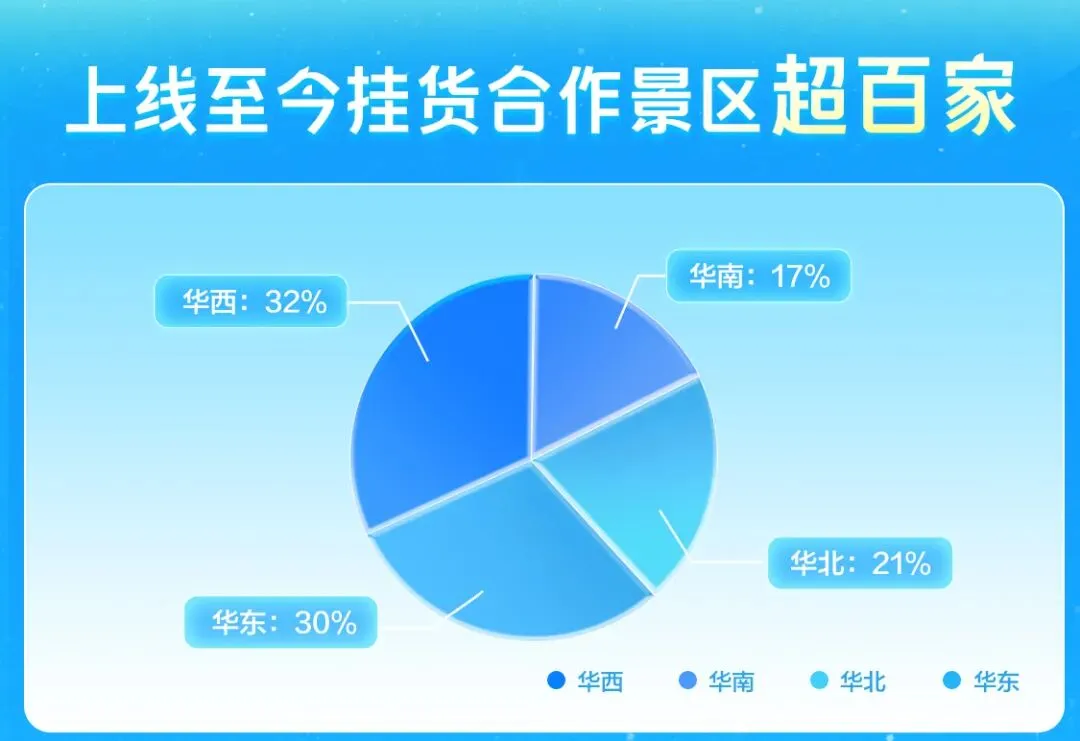 上线至今挂货合作景区超百家

华西：32%

华南：17%

华北：21%

华东：30%

华西　华南　华北　华东